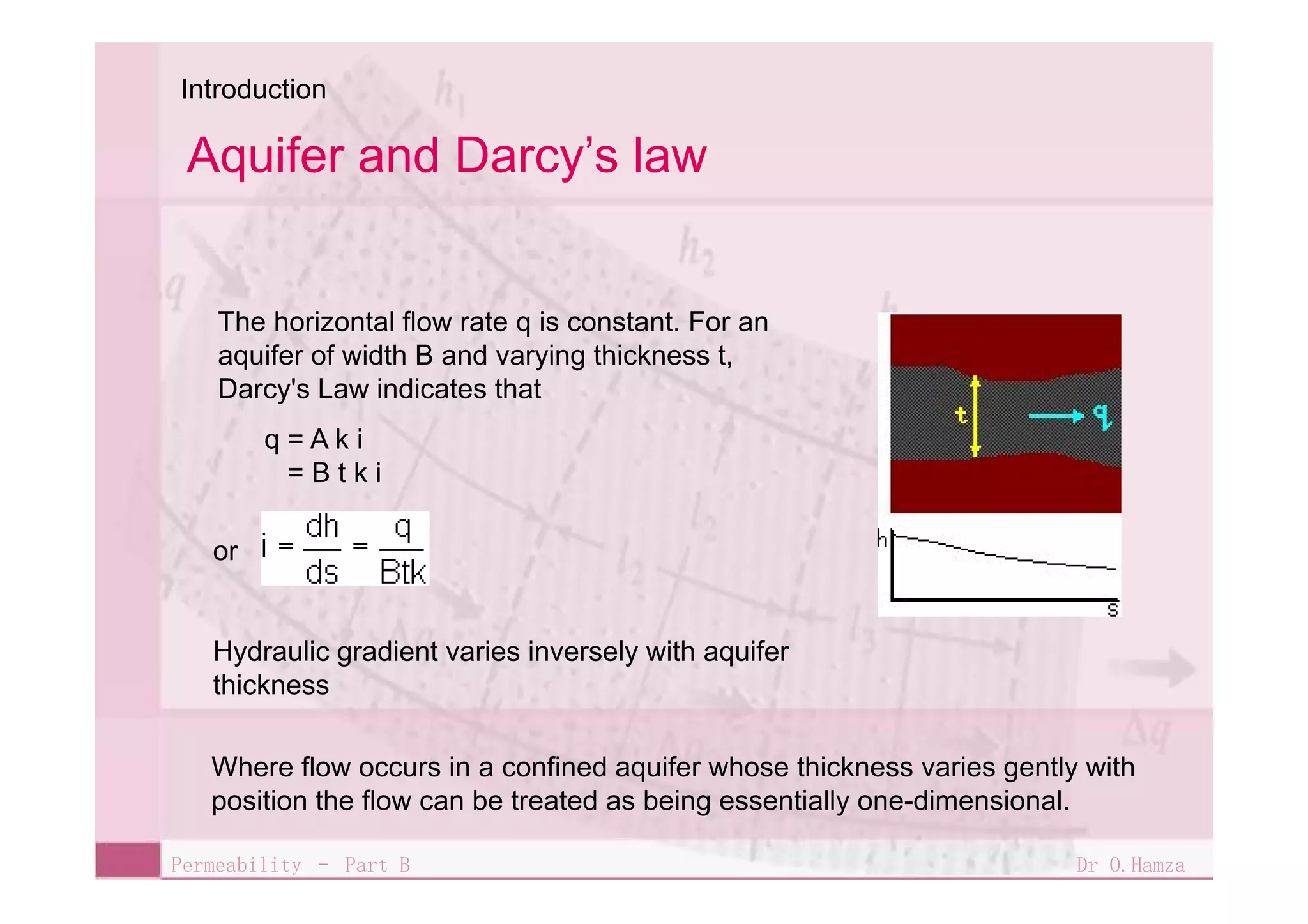 Introduction

Aquifer and Darcy's law

The horizontal flow rate q is constant. For an aquifer of width B and varying thickness t, Darcy's Law indicates that

q = A k i
= B t k i

or $i = \frac{dh}{ds} = \frac{q}{Btk}$

t
q
h
s

Hydraulic gradient varies inversely with aquifer thickness

Where flow occurs in a confined aquifer whose thickness varies gently with position the flow can be treated as being essentially one-dimensional.

Permeability - Part B
Dr O.Hamza